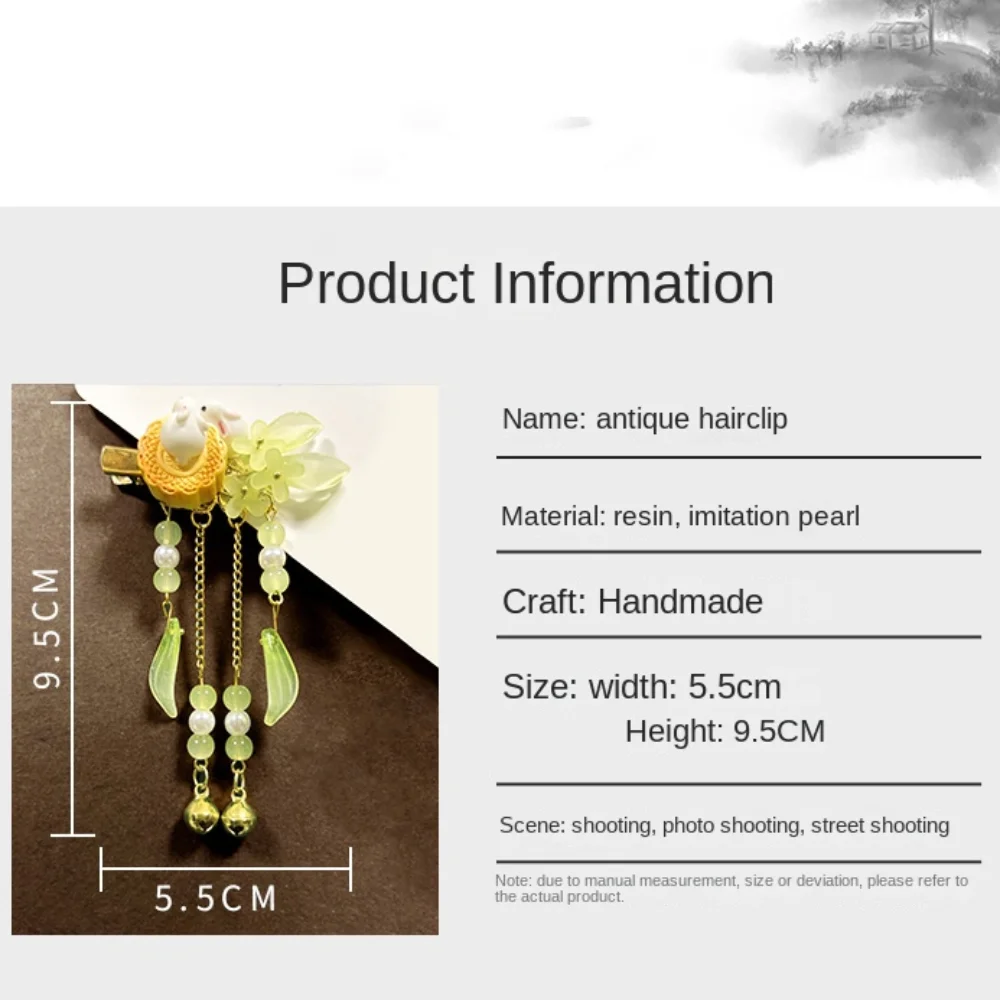 Product Information

9.5CM

5.5CM

Name: antique hairclip

Material: resin, imitation pearl

Craft: Handmade

Size: width: 5.5cm
Height: 9.5CM

Scene: shooting, photo shooting, street shooting

Note: due to manual measurement, size or deviation, please refer to the actual product.